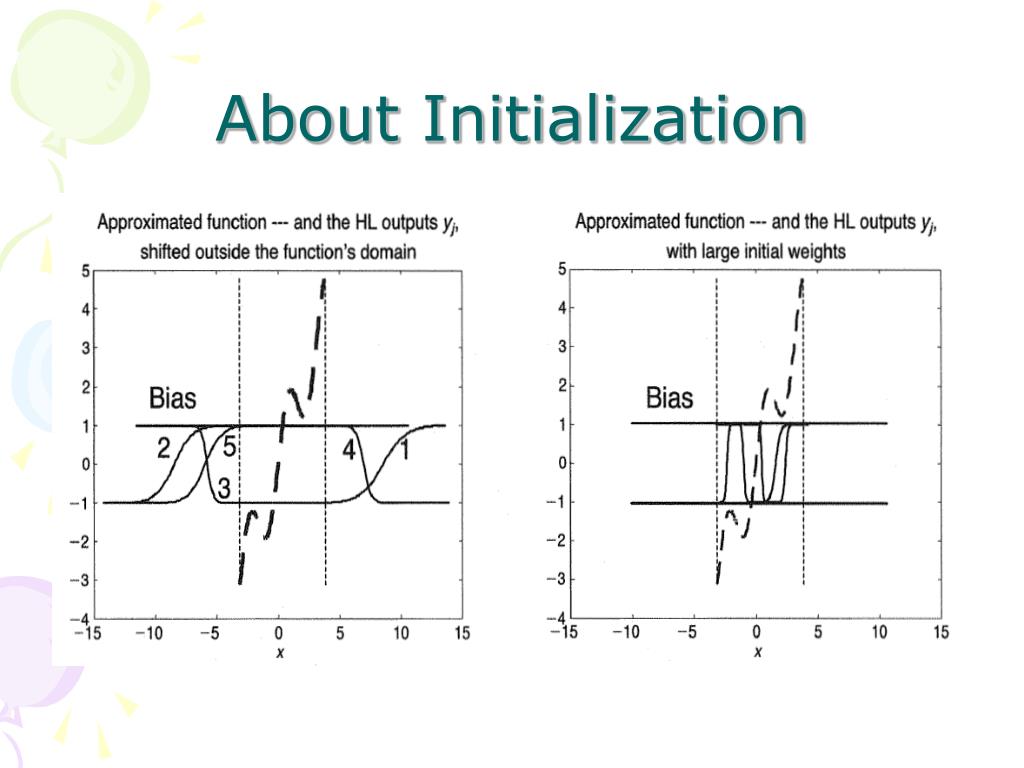 About Initialization

Approximated function --- and the HL outputs $y_j$, shifted outside the function's domain

5
4
3
2
1
0
−1
−2
−3
−4
Bias
2
5
3
4
1
−15 −10 −5 0 5 10 15
x

Approximated function --- and the HL outputs $y_j$, with large initial weights

5
4
3
2
1
0
−1
−2
−3
−4
Bias
−15 −10 −5 0 5 10 15
x